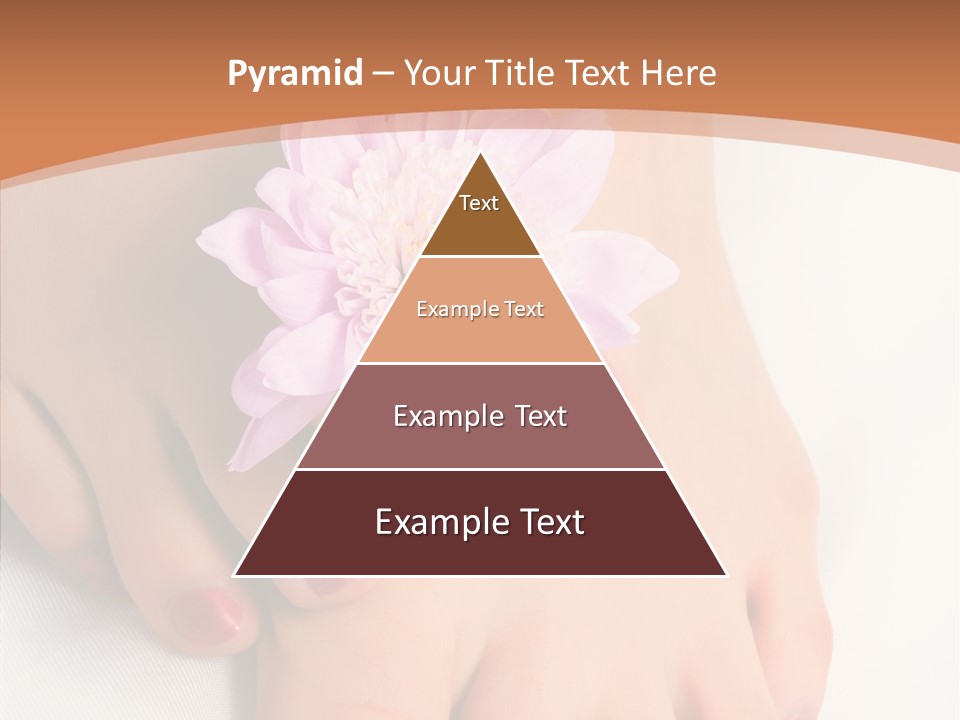 Pyramid – Your Title Text Here

Text

Example Text

Example Text

Example Text